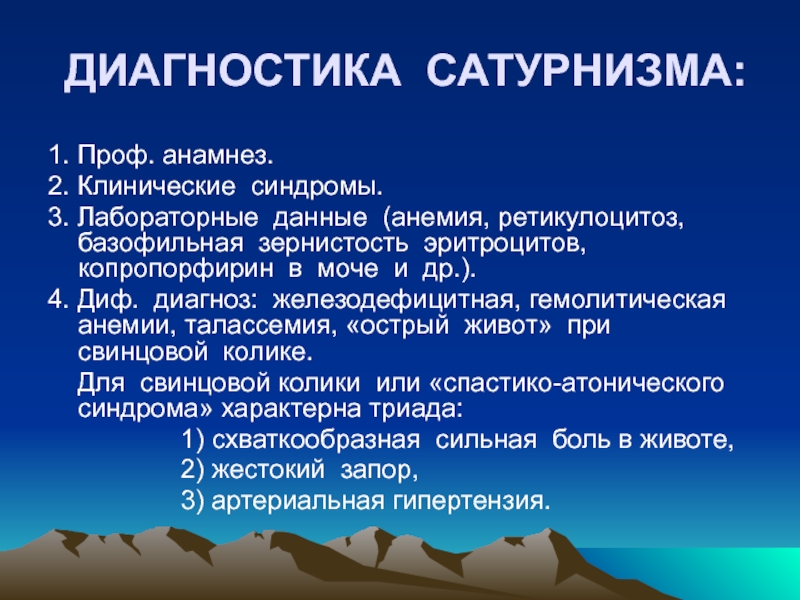 ДИАГНОСТИКА САТУРНИЗМА:

1. Проф. анамнез.
2. Клинические синдромы.
3. Лабораторные данные (анемия, ретикулоцитоз, базофильная зернистость эритроцитов, копропорфирин в моче и др.).
4. Диф. диагноз: железодефицитная, гемолитическая анемии, талассемия, «острый живот» при свинцовой колике.

Для свинцовой колики или «спастико-атонического синдрома» характерна триада:
1) схваткообразная сильная боль в животе,
2) жестокий запор,
3) артериальная гипертензия.